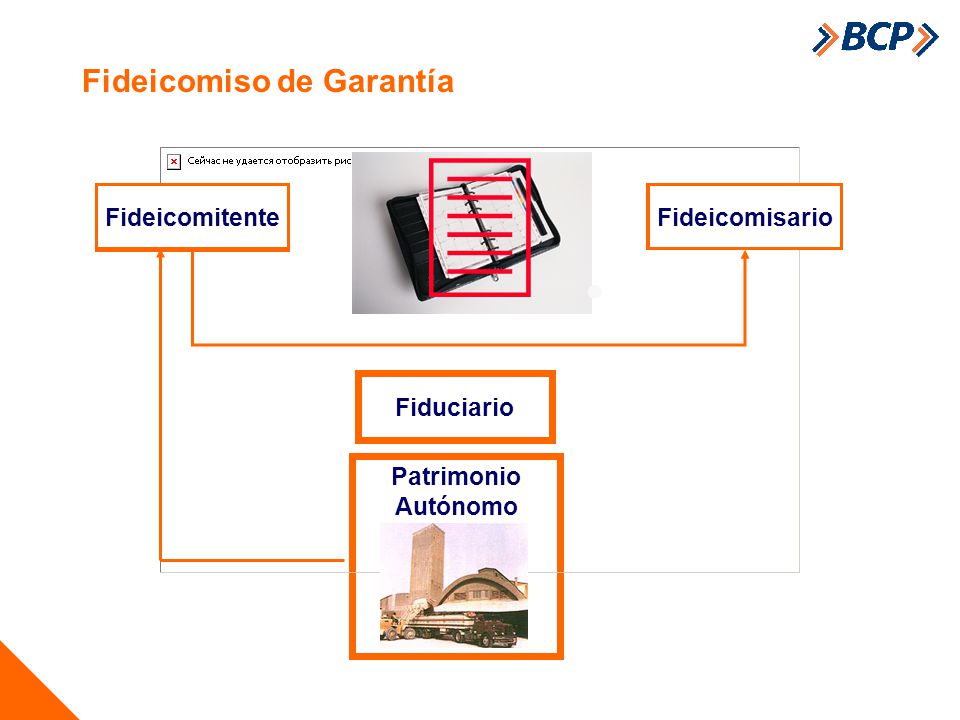 BCP

Fideicomiso de Garantía

Сейчас не удается отобразить рис

Fideicomitente

Fideicomisario

Fiduciario

Patrimonio Autónomo